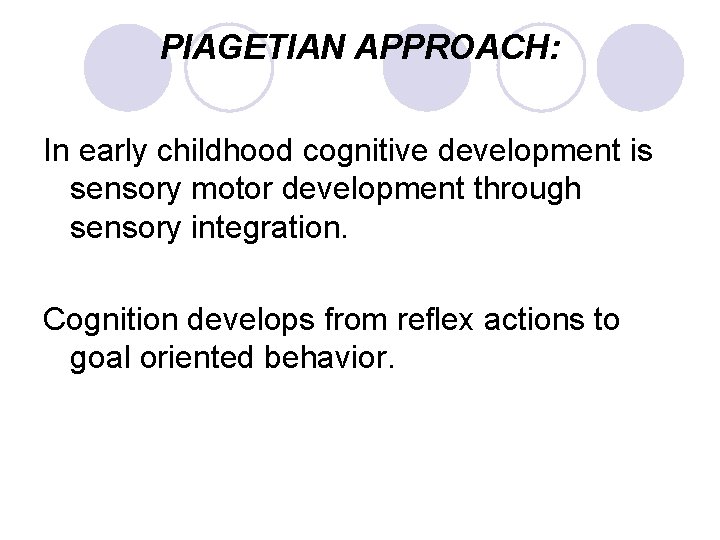 PIAGETIAN APPROACH:

In early childhood cognitive development is sensory motor development through sensory integration.

Cognition develops from reflex actions to goal oriented behavior.